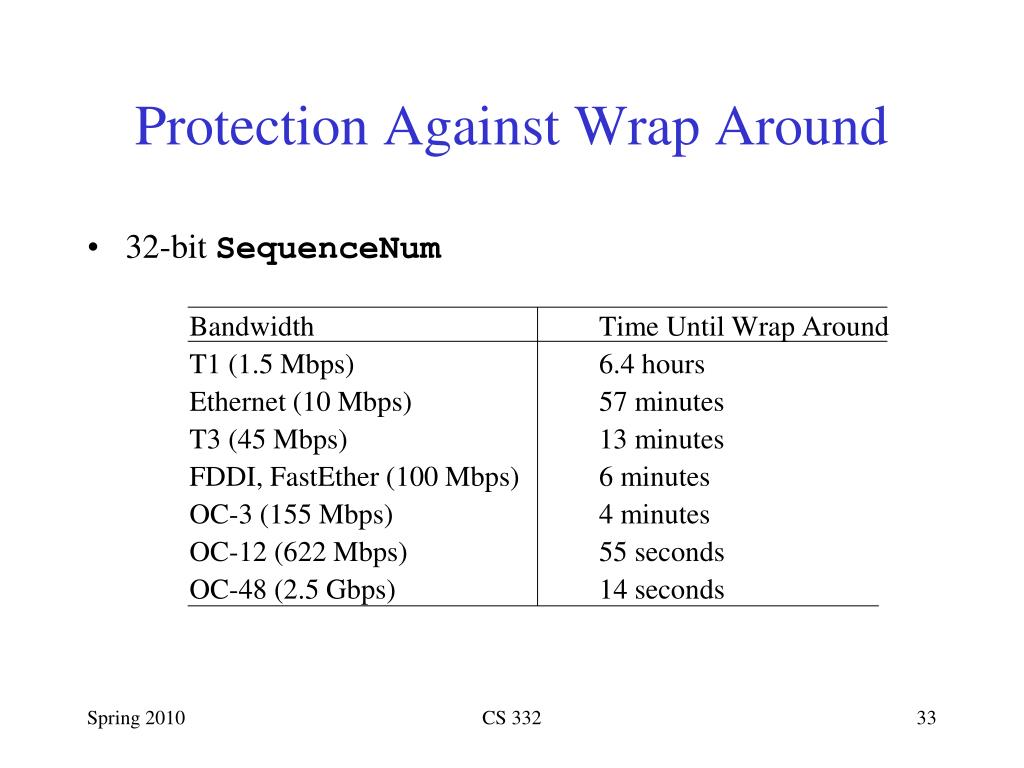 Protection Against Wrap Around

• 32-bit SequenceNum

| Bandwidth | Time Until Wrap Around |
|---|---|
| T1 (1.5 Mbps) | 6.4 hours |
| Ethernet (10 Mbps) | 57 minutes |
| T3 (45 Mbps) | 13 minutes |
| FDDI, FastEther (100 Mbps) | 6 minutes |
| OC-3 (155 Mbps) | 4 minutes |
| OC-12 (622 Mbps) | 55 seconds |
| OC-48 (2.5 Gbps) | 14 seconds |

Spring 2010

CS 332

33